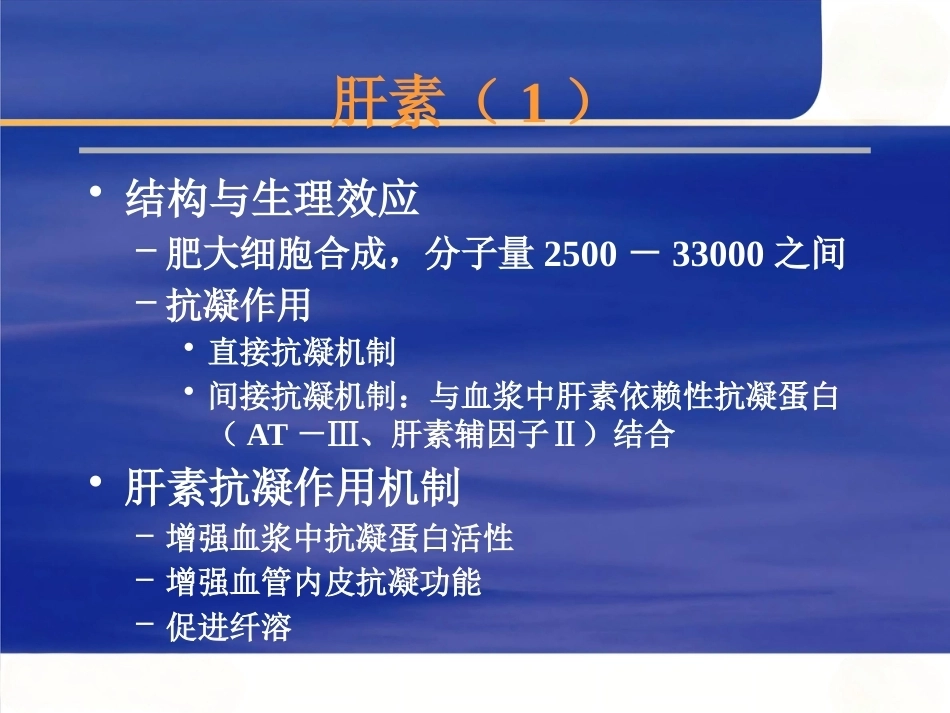 肝素（1）

• 结构与生理效应
– 肥大细胞合成，分子量 2500 － 33000 之间
– 抗凝作用
• 直接抗凝机制
• 间接抗凝机制：与血浆中肝素依赖性抗凝蛋白（ AT －Ⅲ、肝素辅因子Ⅱ）结合

• 肝素抗凝作用机制
– 增强血浆中抗凝蛋白活性
– 增强血管内皮抗凝功能
– 促进纤溶